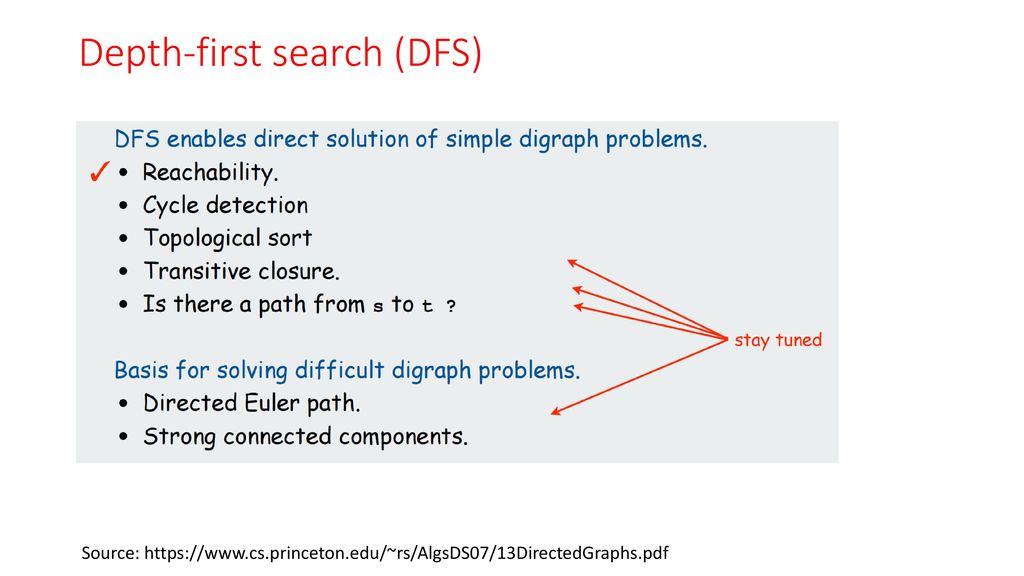 Depth-first search (DFS)

DFS enables direct solution of simple digraph problems.

✓ • Reachability.
• Cycle detection
• Topological sort
• Transitive closure.
• Is there a path from s to t ?

stay tuned

Basis for solving difficult digraph problems.
• Directed Euler path.
• Strong connected components.

Source: https://www.cs.princeton.edu/~rs/AlgsDS07/13DirectedGraphs.pdf